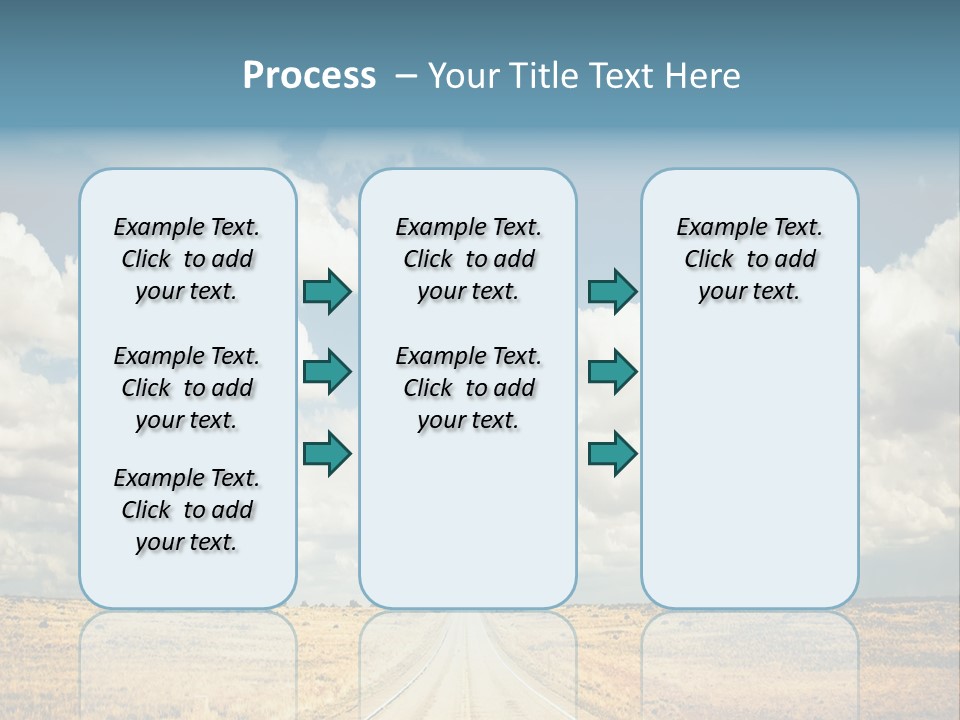 Process – Your Title Text Here

Example Text. Click to add your text.

Example Text. Click to add your text.

Example Text. Click to add your text.

Example Text. Click to add your text.

Example Text. Click to add your text.

Example Text. Click to add your text.